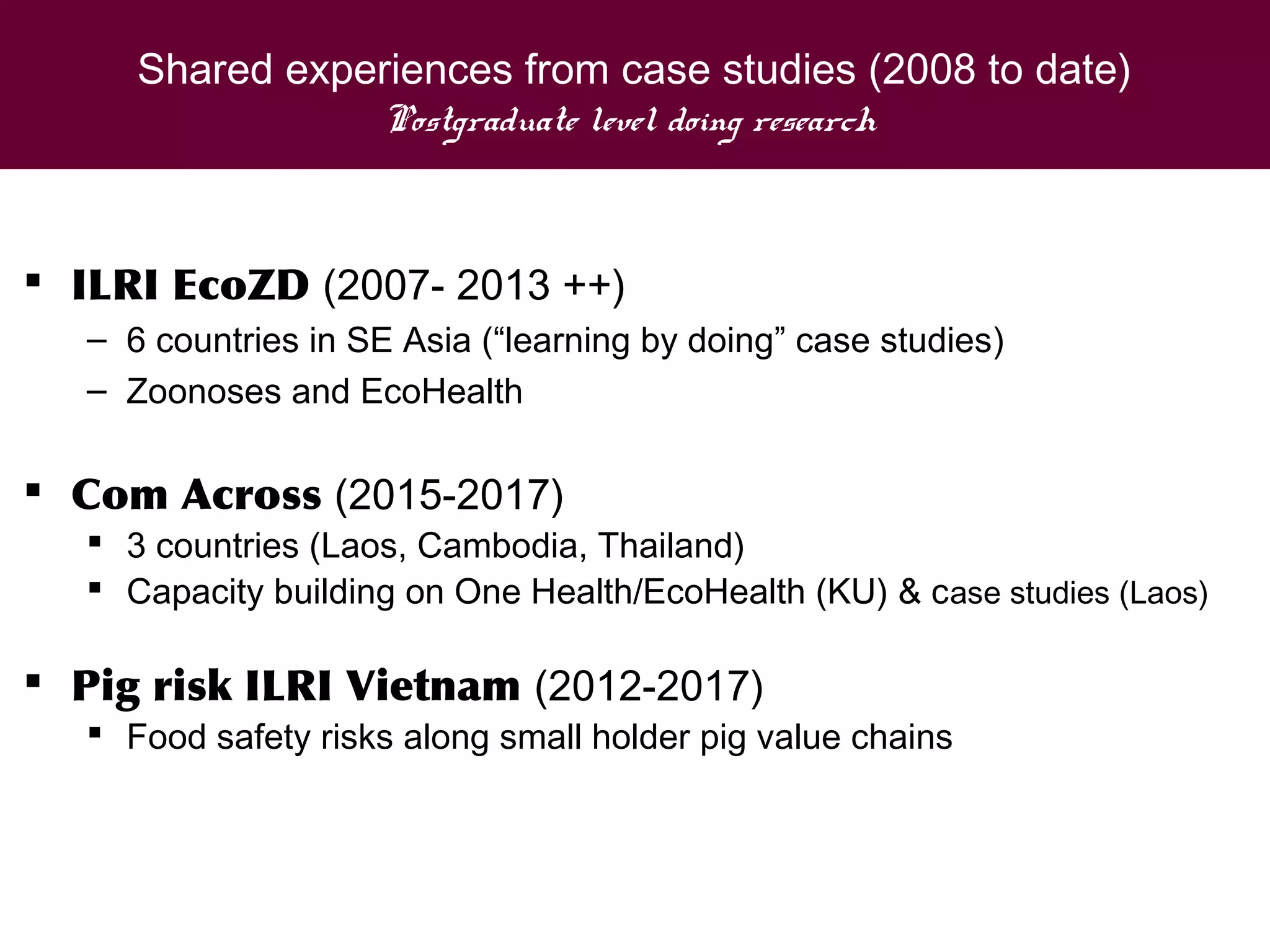 Shared experiences from case studies (2008 to date)
Postgraduate level doing research

▪ ILRI EcoZD (2007- 2013 ++)
– 6 countries in SE Asia (“learning by doing” case studies)
– Zoonoses and EcoHealth

▪ Com Across (2015-2017)
▪ 3 countries (Laos, Cambodia, Thailand)
▪ Capacity building on One Health/EcoHealth (KU) & case studies (Laos)

▪ Pig risk ILRI Vietnam (2012-2017)
▪ Food safety risks along small holder pig value chains